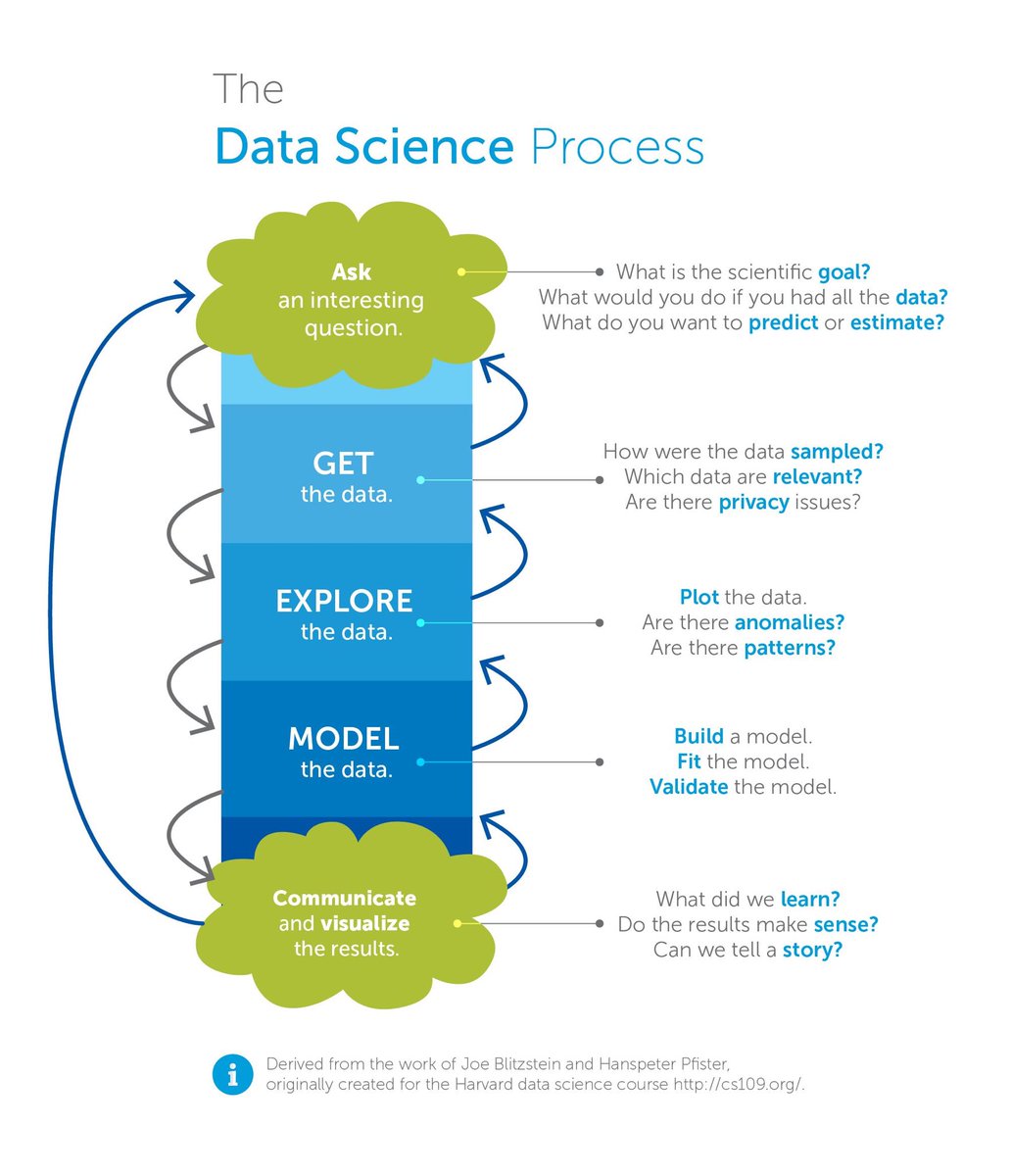 The
Data Science Process

Ask
an interesting question.

What is the scientific goal?
What would you do if you had all the data?
What do you want to predict or estimate?

GET
the data.

How were the data sampled?
Which data are relevant?
Are there privacy issues?

EXPLORE
the data.

Plot the data.
Are there anomalies?
Are there patterns?

MODEL
the data.

Build a model.
Fit the model.
Validate the model.

Communicate and visualize the results.

What did we learn?
Do the results make sense?
Can we tell a story?

i
Derived from the work of Joe Blitzstein and Hanspeter Pfister, originally created for the Harvard data science course http://cs109.org/.